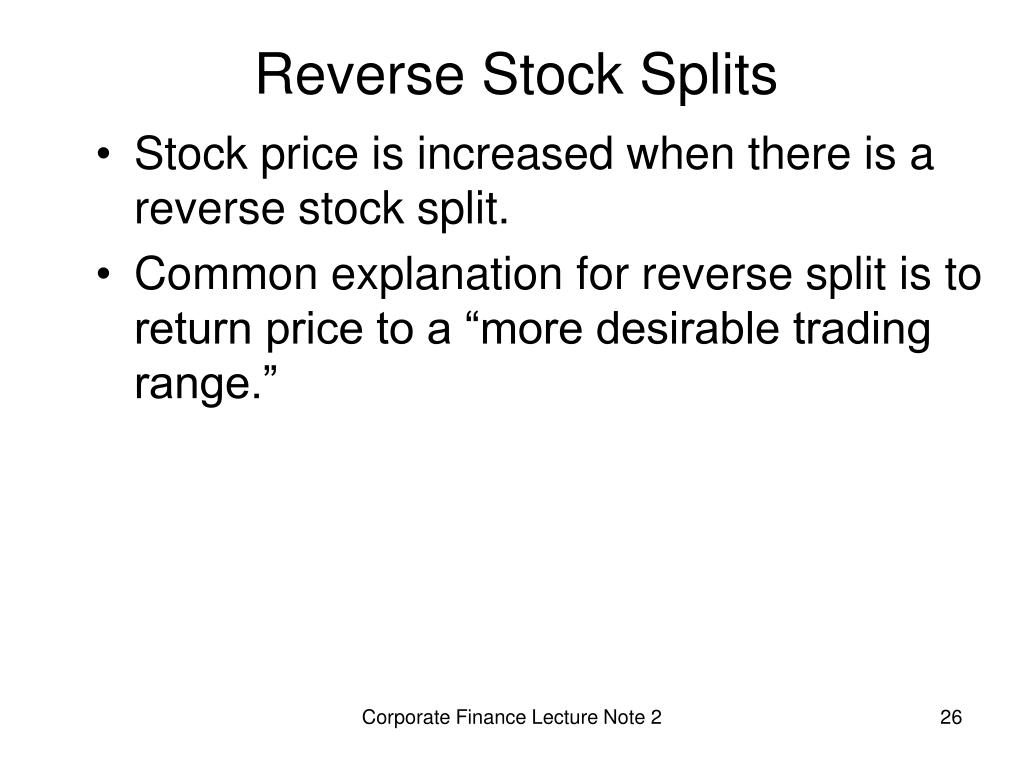 Reverse Stock Splits

• Stock price is increased when there is a reverse stock split.

• Common explanation for reverse split is to return price to a “more desirable trading range.”

Corporate Finance Lecture Note 2

26